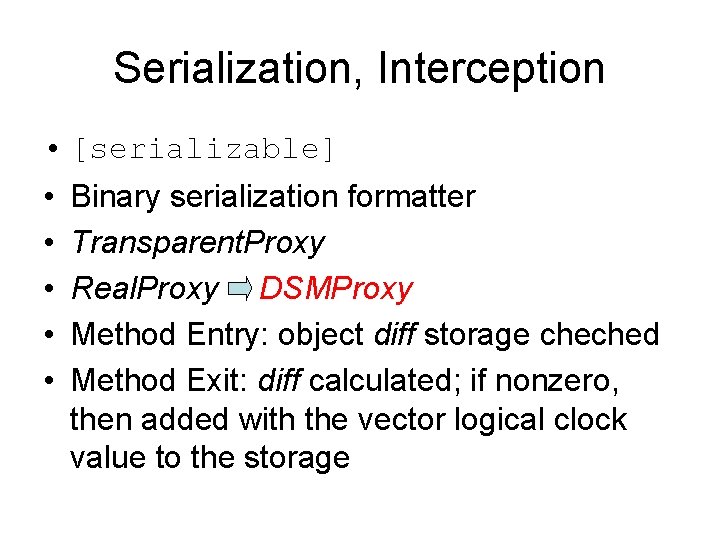 Serialization, Interception

• [serializable]
• Binary serialization formatter
• TransparentProxy
• RealProxy ⇨ DSMProxy
• Method Entry: object diff storage cheched
• Method Exit: diff calculated; if nonzero, then added with the vector logical clock value to the storage